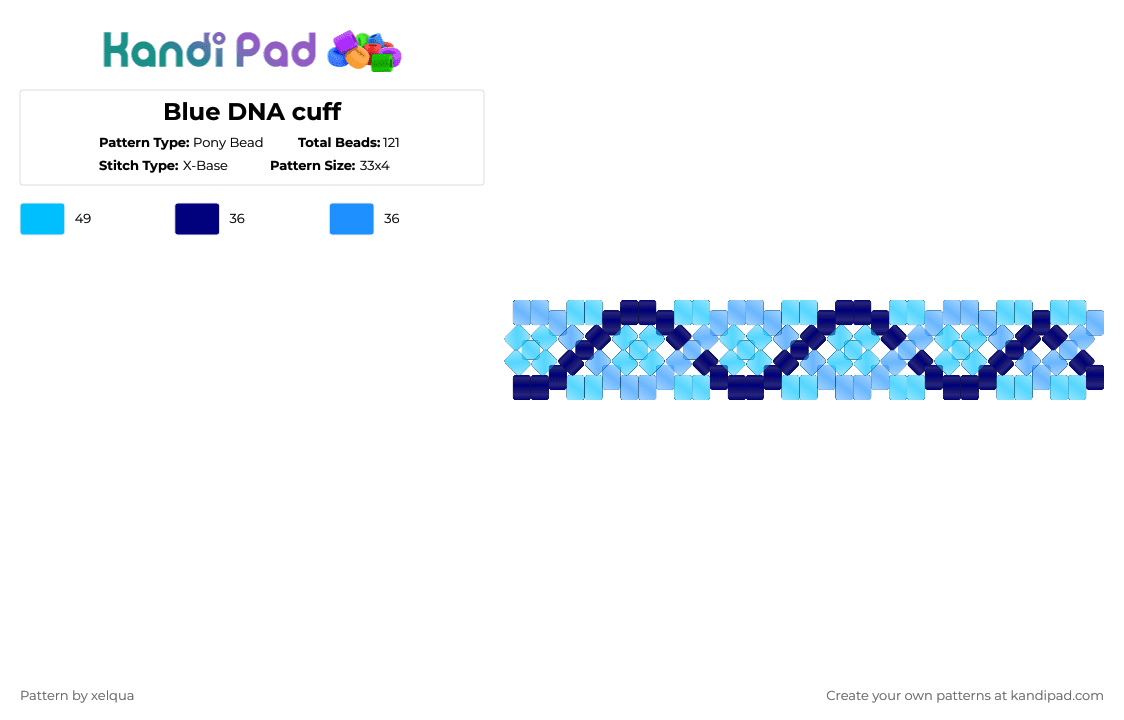 Kandi Pad

Blue DNA cuff

Pattern Type: Pony Bead Total Beads: 121

Stitch Type: X-Base Pattern Size: 33x4

49

36

36

Pattern by xelqua

Create your own patterns at kandipad.com